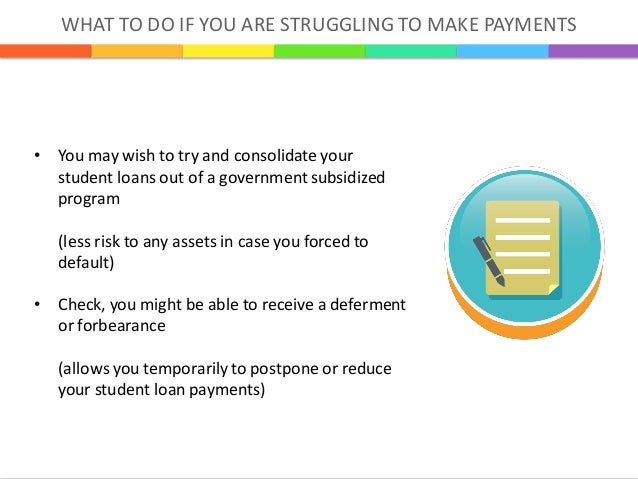 WHAT TO DO IF YOU ARE STRUGGLING TO MAKE PAYMENTS

• You may wish to try and consolidate your student loans out of a government subsidized program

(less risk to any assets in case you forced to default)

• Check, you might be able to receive a deferment or forbearance

(allows you temporarily to postpone or reduce your student loan payments)